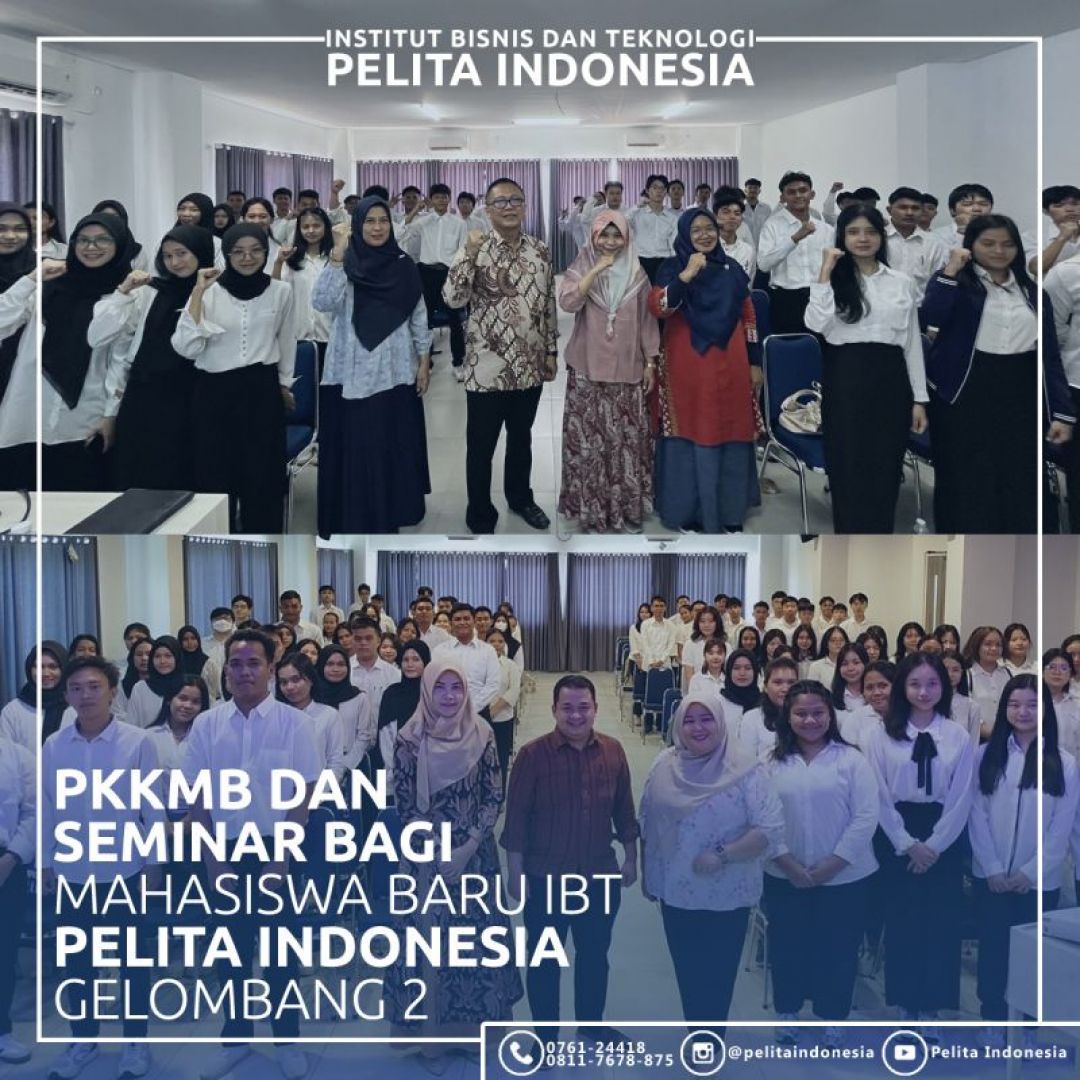 INSTITUT BISNIS DAN TEKNOLOGI
PELITA INDONESIA

PKKMB DAN SEMINAR BAGI MAHASISWA BARU IBT PELITA INDONESIA GELOMBANG 2

0761-24418
0811-7678-875
@pelitaindonesia
Pelita Indonesia